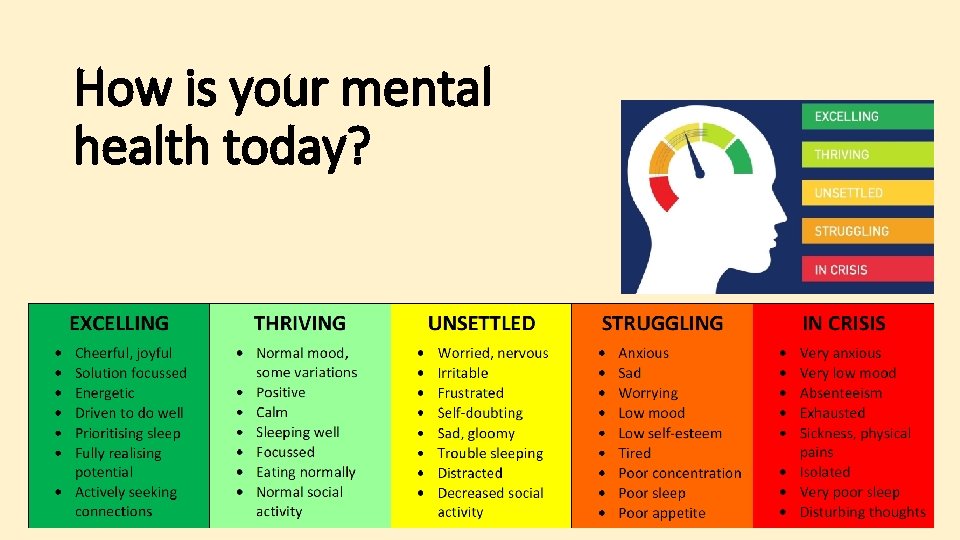 How is your mental health today?

EXCELLING
THRIVING
UNSETTLED
STRUGGLING
IN CRISIS

| EXCELLING | THRIVING | UNSETTLED | STRUGGLING | IN CRISIS |
|---|---|---|---|---|
| • Cheerful, joyful<br>• Solution focussed<br>• Energetic<br>• Driven to do well<br>• Prioritising sleep<br>• Fully realising potential<br>• Actively seeking connections | • Normal mood, some variations<br>• Positive<br>• Calm<br>• Sleeping well<br>• Focussed<br>• Eating normally<br>• Normal social activity | • Worried, nervous<br>• Irritable<br>• Frustrated<br>• Self-doubting<br>• Sad, gloomy<br>• Trouble sleeping<br>• Distracted<br>• Decreased social activity | • Anxious<br>• Sad<br>• Worrying<br>• Low mood<br>• Low self-esteem<br>• Tired<br>• Poor concentration<br>• Poor sleep<br>• Poor appetite | • Very anxious<br>• Very low mood<br>• Absenteeism<br>• Exhausted<br>• Sickness, physical pains<br>• Isolated<br>• Very poor sleep<br>• Disturbing thoughts |